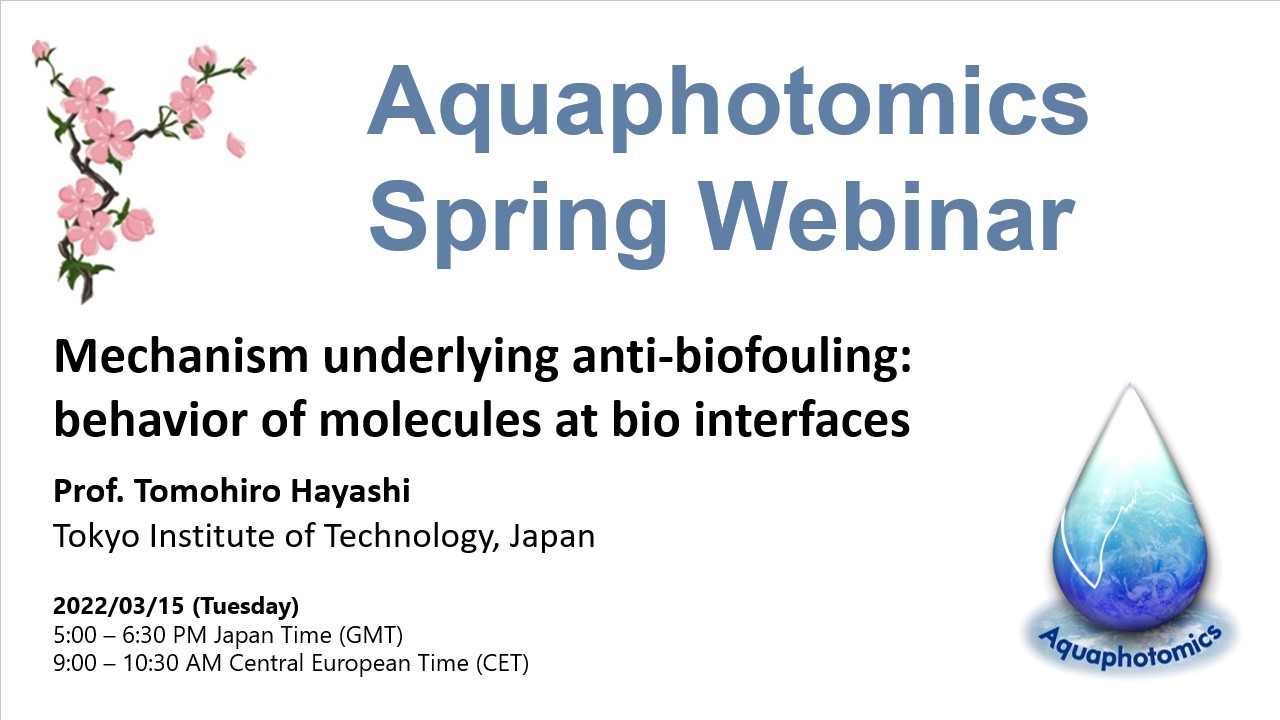 Aquaphotomics Spring Webinar

Mechanism underlying anti-biofouling: behavior of molecules at bio interfaces

Prof. Tomohiro Hayashi
Tokyo Institute of Technology, Japan

2022/03/15 (Tuesday)
5:00 – 6:30 PM Japan Time (GMT)
9:00 – 10:30 AM Central European Time (CET)

Aquaphotomics